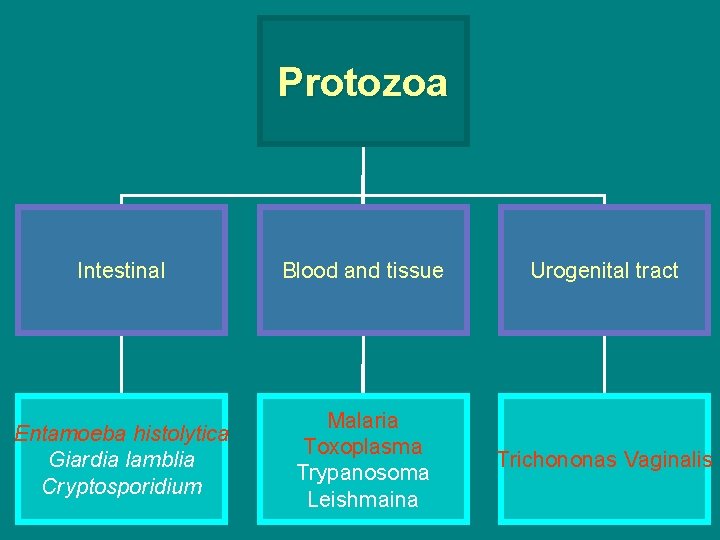 Protozoa

Intestinal

Blood and tissue

Urogenital tract

Entamoeba histolytica
Giardia lamblia
Cryptosporidium

Malaria
Toxoplasma
Trypanosoma
Leishmaina

Trichononas Vaginalis